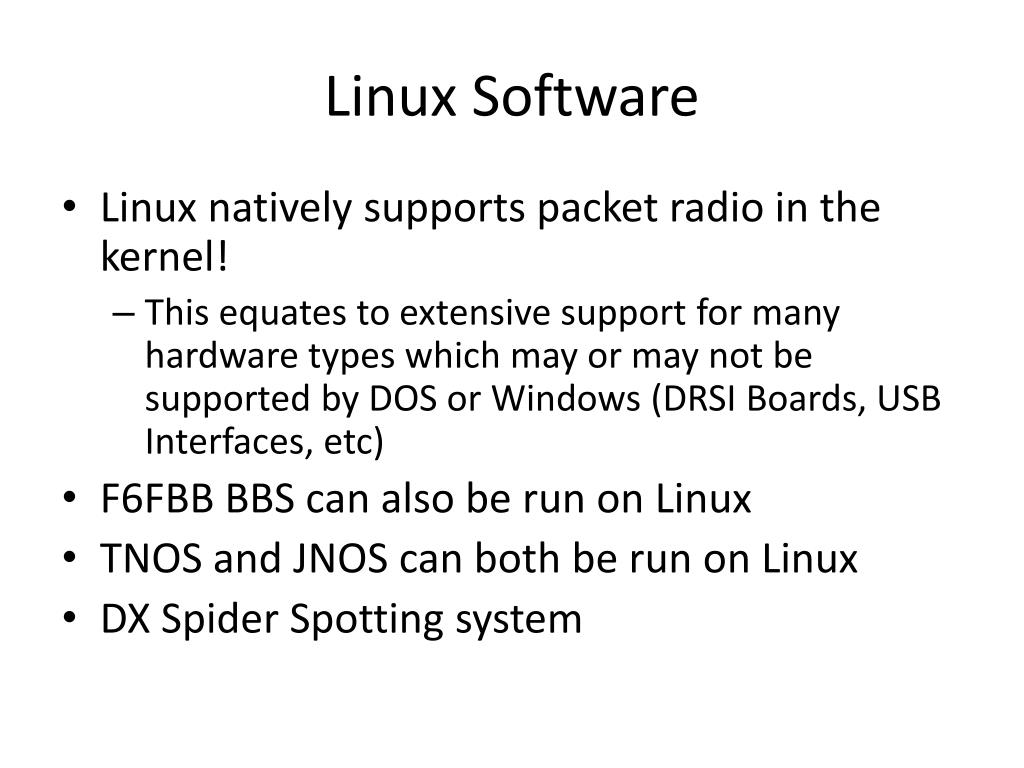 Linux Software

• Linux natively supports packet radio in the kernel!
– This equates to extensive support for many hardware types which may or may not be supported by DOS or Windows (DRSI Boards, USB Interfaces, etc)
• F6FBB BBS can also be run on Linux
• TNOS and JNOS can both be run on Linux
• DX Spider Spotting system